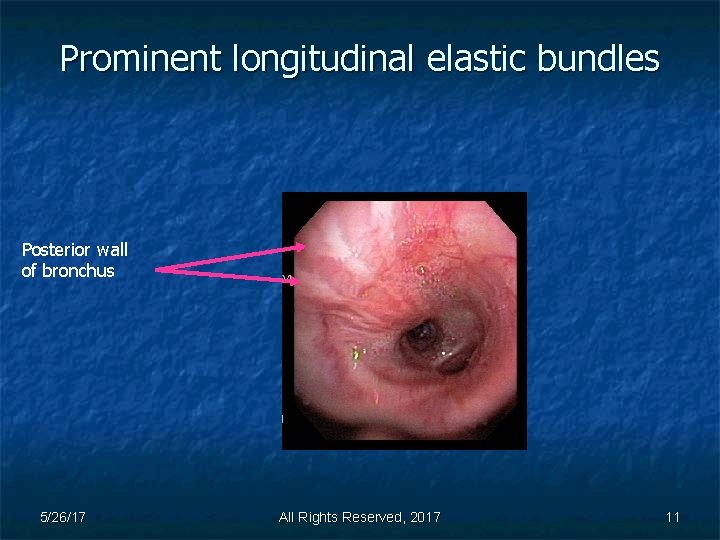 Prominent longitudinal elastic bundles

Posterior wall of bronchus

5/26/17

All Rights Reserved, 2017

11